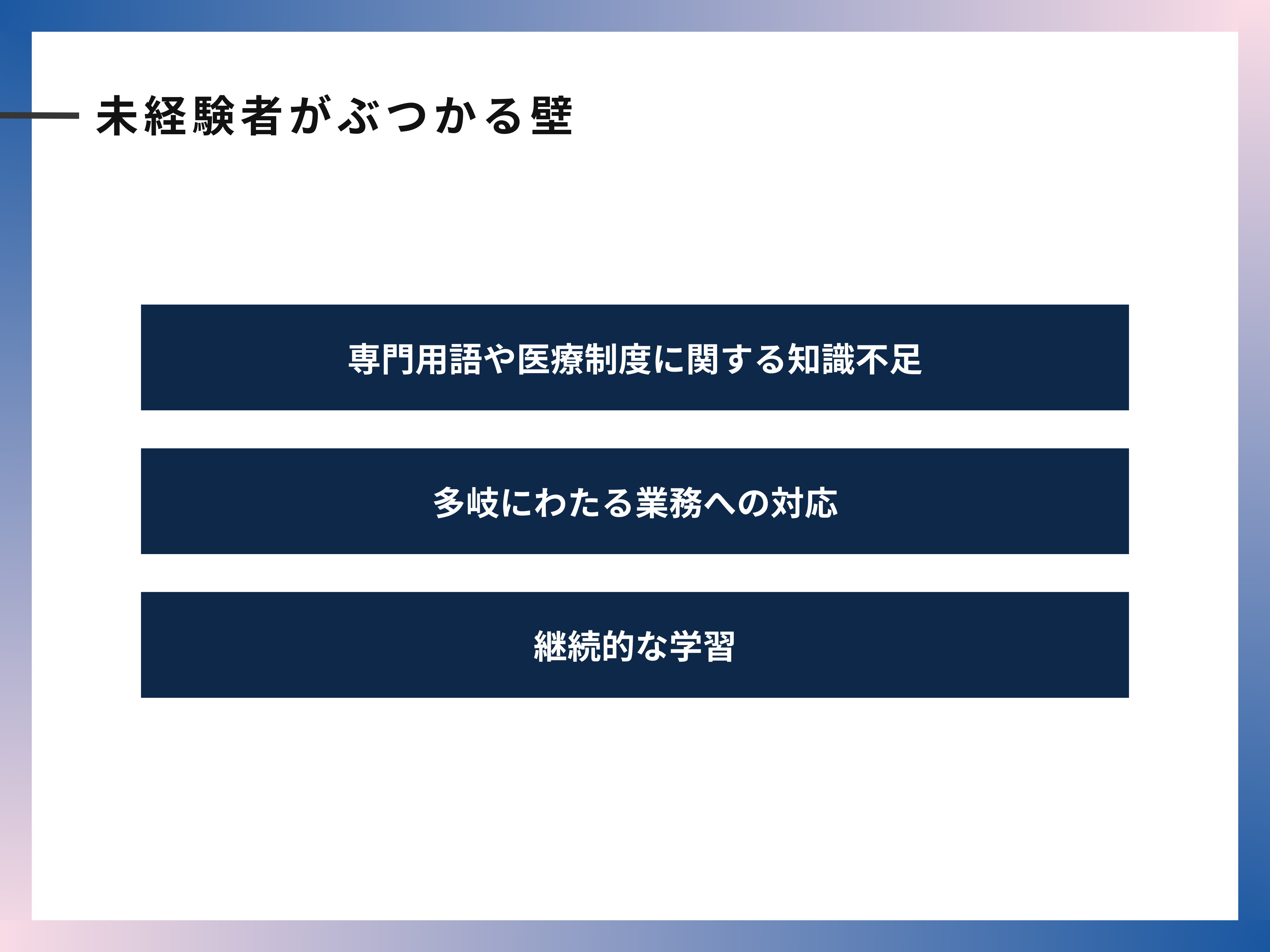 未経験者がぶつかる壁

専門用語や医療制度に関する知識不足

多岐にわたる業務への対応

継続的な学習